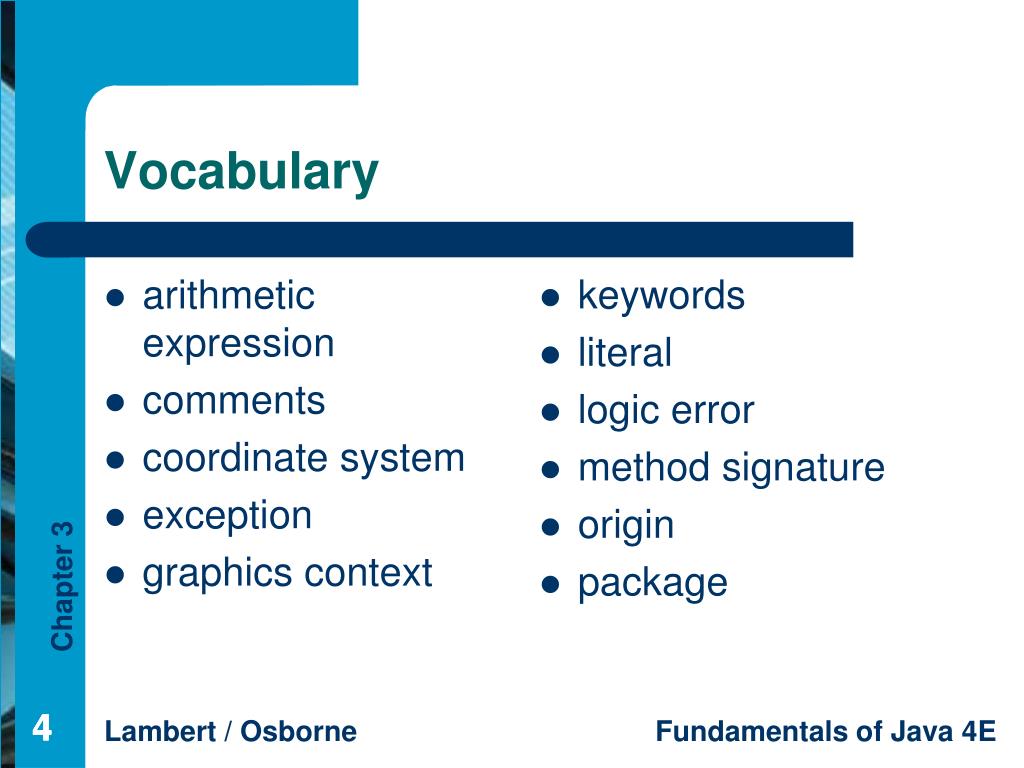 Vocabulary

- arithmetic expression
- comments
- coordinate system
- exception
- graphics context

- keywords
- literal
- logic error
- method signature
- origin
- package

Chapter 3

4

Lambert / Osborne

Fundamentals of Java 4E